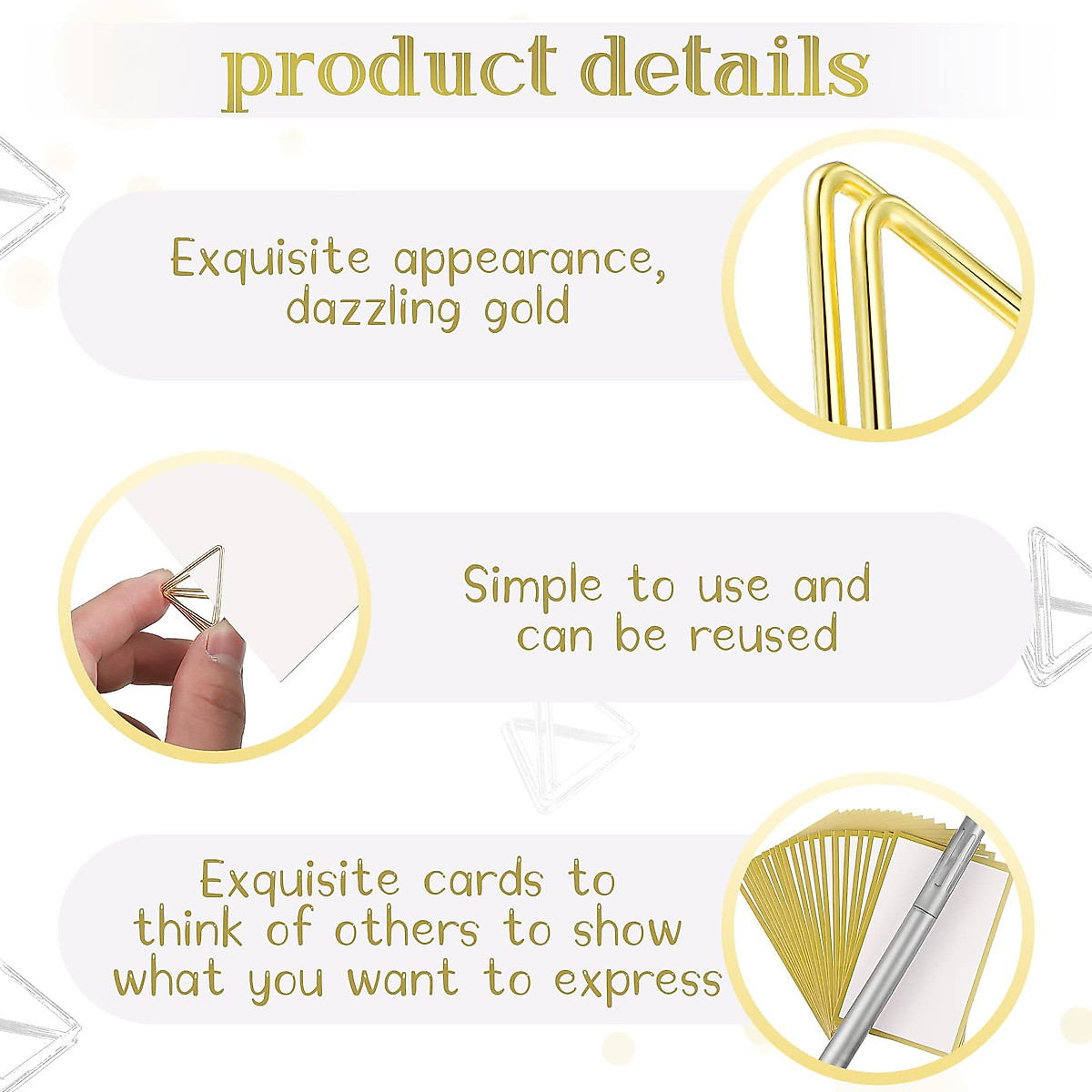 product details

Exquisite appearance, dazzling gold

Simple to use and can be reused

Exquisite cards to think of others to show what you want to express